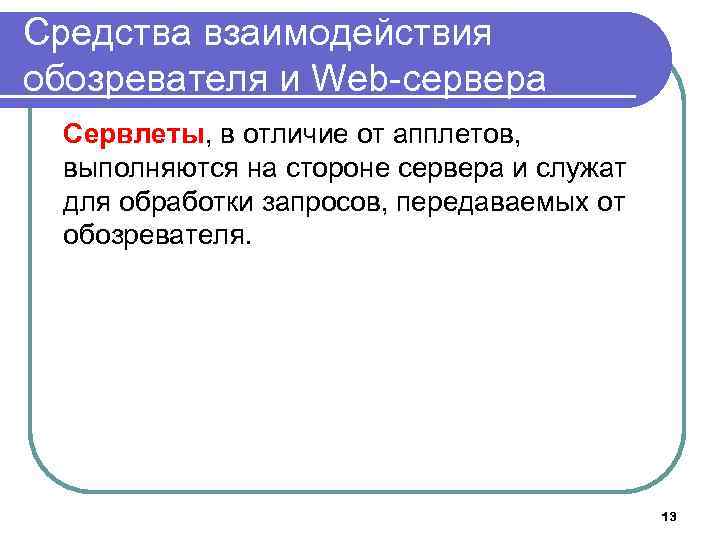 Средства взаимодействия обозревателя и Web-сервера

Сервлеты, в отличие от апплетов, выполняются на стороне сервера и служат для обработки запросов, передаваемых от обозревателя.

13